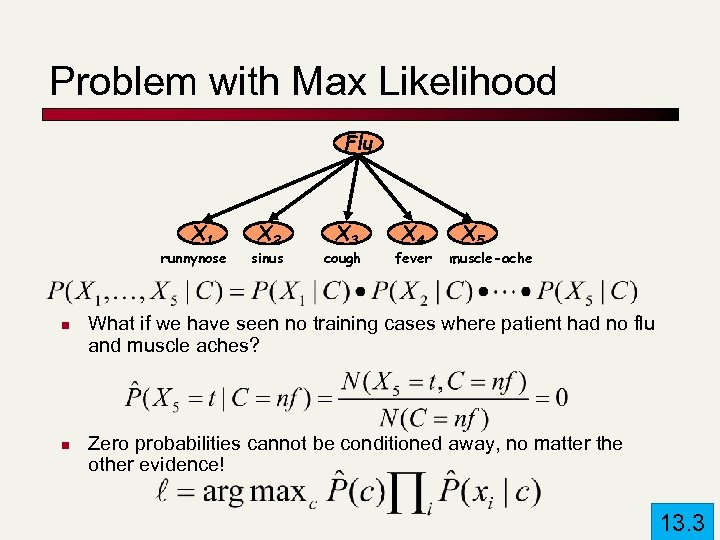 Problem with Max Likelihood

Flu

$X_1$ $X_2$ $X_3$ $X_4$ $X_5$

runnynose sinus cough fever muscle-ache

$P(X_1,\ldots,X_5 \mid C) = P(X_1 \mid C) \bullet P(X_2 \mid C) \bullet \cdots \bullet P(X_5 \mid C)$

What if we have seen no training cases where patient had no flu and muscle aches?

$\hat{P}(X_5 = t \mid C = nf) = \frac{N(X_5 = t, C = nf)}{N(C = nf)} = 0$

Zero probabilities cannot be conditioned away, no matter the other evidence!

$\ell = \arg\max_c \hat{P}(c) \prod_i \hat{P}(x_i \mid c)$

13.3